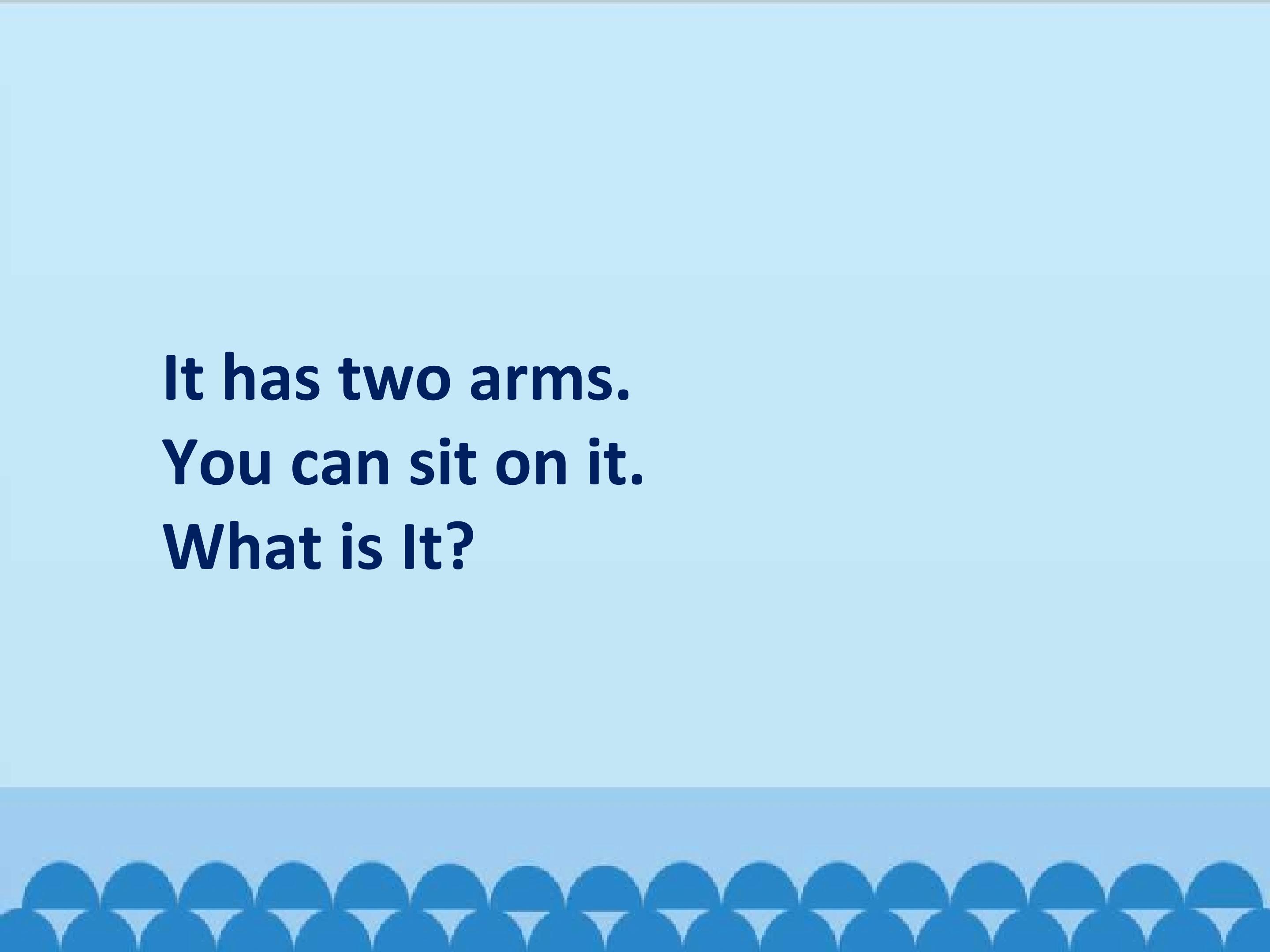 It has two arms.
You can sit on it.
What is It?